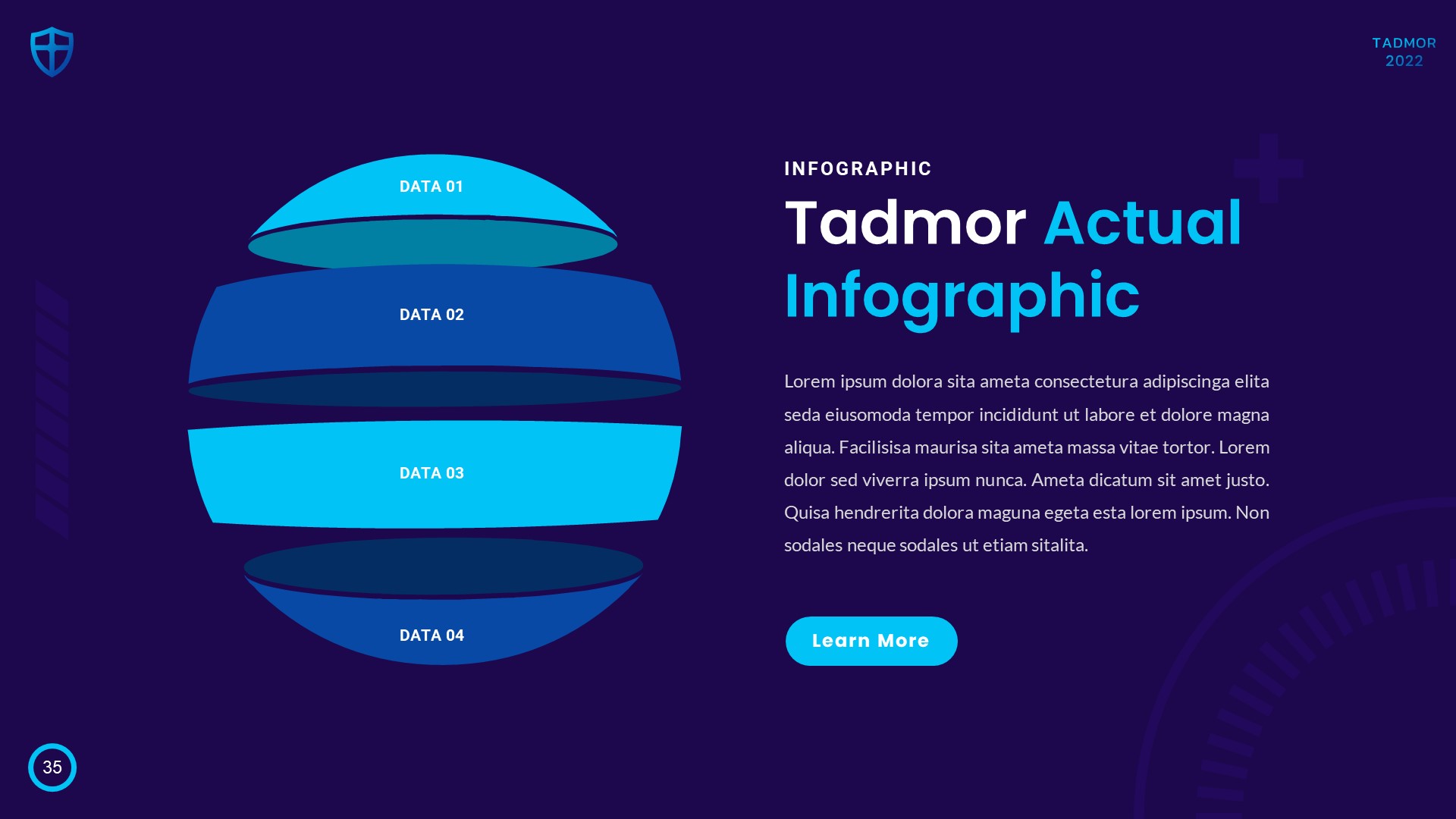 TADMOR
2022

DATA 01

DATA 02

DATA 03

DATA 04

INFOGRAPHIC

Tadmor Actual Infographic

Lorem ipsum dolora sita ameta consectetura adipiscinga elita seda eiusomoda tempor incididunt ut labore et dolore magna aliqua. Facilisisa maurisa sita ameta massa vitae tortor. Lorem dolor sed viverra ipsum nunca. Ameta dicatum sit amet justo. Quisa hendrerita dolora maguna egeta esta lorem ipsum. Non sodales neque sodales ut etiam sitalita.

Learn More

35